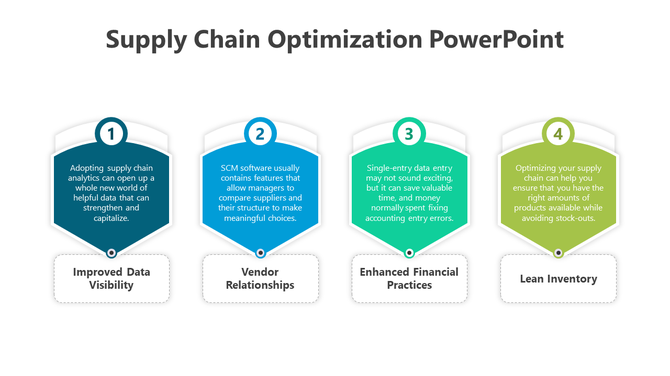 Supply Chain Optimization PowerPoint

1

Adopting supply chain analytics can open up a whole new world of helpful data that can strengthen and capitalize.

Improved Data Visibility

2

SCM software usually contains features that allow managers to compare suppliers and their structure to make meaningful choices.

Vendor Relationships

3

Single-entry data entry may not sound exciting, but it can save valuable time, and money normally spent fixing accounting entry errors.

Enhanced Financial Practices

4

Optimizing your supply chain can help you ensure that you have the right amounts of products available while avoiding stock-outs.

Lean Inventory